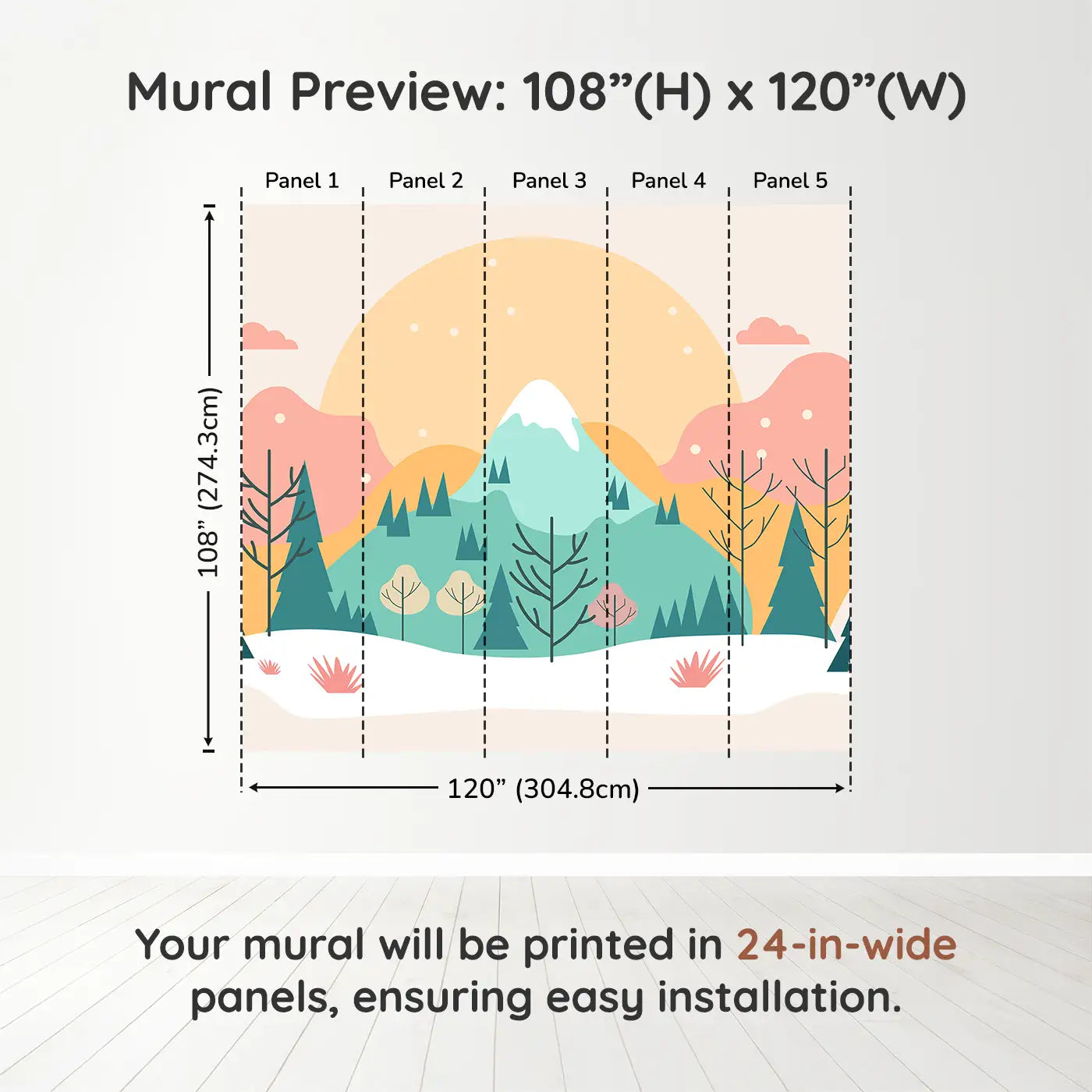 Mural Preview: 108”(H) x 120”(W)

Panel 1
Panel 2
Panel 3
Panel 4
Panel 5

108” (274.3cm)

120” (304.8cm)

Your mural will be printed in 24-in-wide panels, ensuring easy installation.